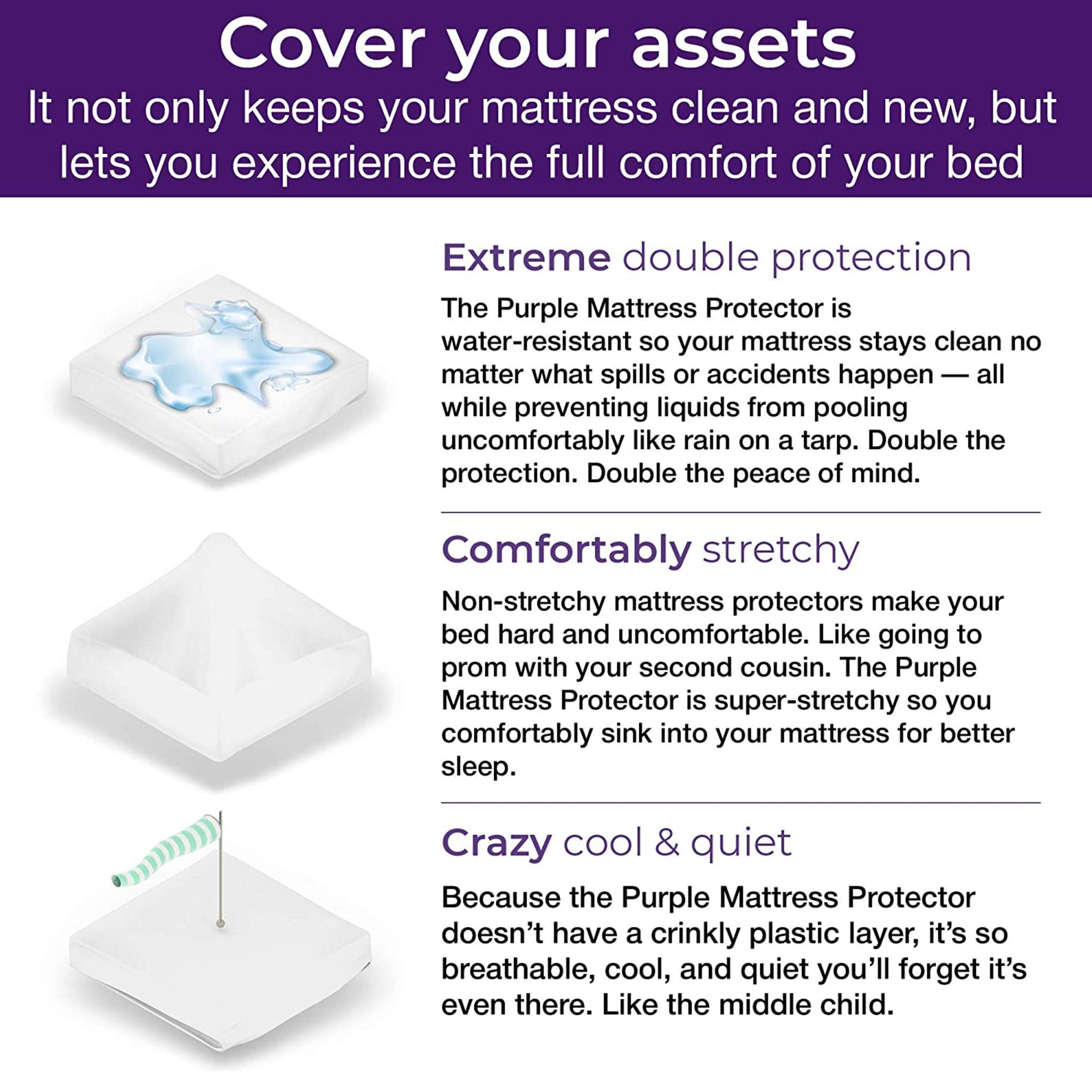 Cover your assets
It not only keeps your mattress clean and new, but lets you experience the full comfort of your bed

Extreme double protection

The Purple Mattress Protector is water-resistant so your mattress stays clean no matter what spills or accidents happen — all while preventing liquids from pooling uncomfortably like rain on a tarp. Double the protection. Double the peace of mind.

Comfortably stretchy

Non-stretchy mattress protectors make your bed hard and uncomfortable. Like going to prom with your second cousin. The Purple Mattress Protector is super-stretchy so you comfortably sink into your mattress for better sleep.

Crazy cool & quiet

Because the Purple Mattress Protector doesn't have a crinkly plastic layer, it's so breathable, cool, and quiet you'll forget it's even there. Like the middle child.